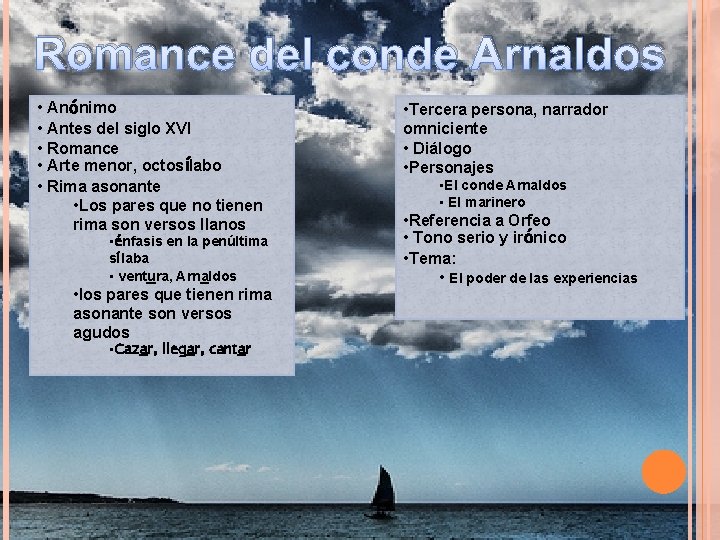 Romance del conde Arnaldos

• Anónimo
• Antes del siglo XVI
• Romance
• Arte menor, octosílabo
• Rima asonante
•Los pares que no tienen rima son versos llanos
•énfasis en la penúltima sílaba
• ventura, Arnaldos
•los pares que tienen rima asonante son versos agudos
•Cazar, llegar, cantar

•Tercera persona, narrador omniciente
• Diálogo
•Personajes
•El conde Arnaldos
• El marinero
•Referencia a Orfeo
• Tono serio y irónico
•Tema:
• El poder de las experiencias